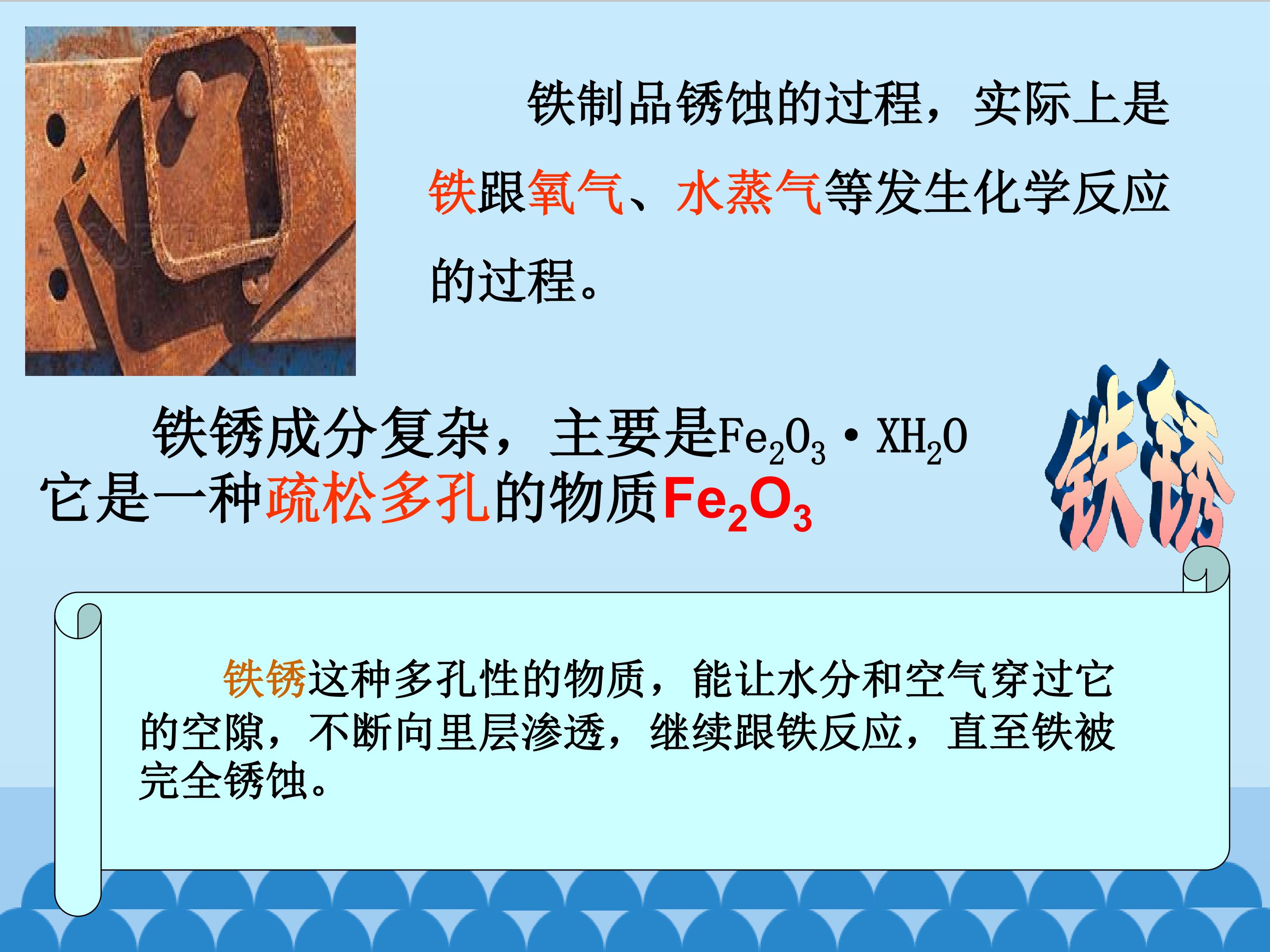 铁制品锈蚀的过程，实际上是铁跟氧气、水蒸气等发生化学反应的过程。

铁锈成分复杂，主要是$Fe_2O_3 \cdot XH_2O$
它是一种疏松多孔的物质$Fe_2O_3$

铁锈

铁锈这种多孔性的物质，能让水分和空气穿过它的空隙，不断向里层渗透，继续跟铁反应，直至铁被完全锈蚀。